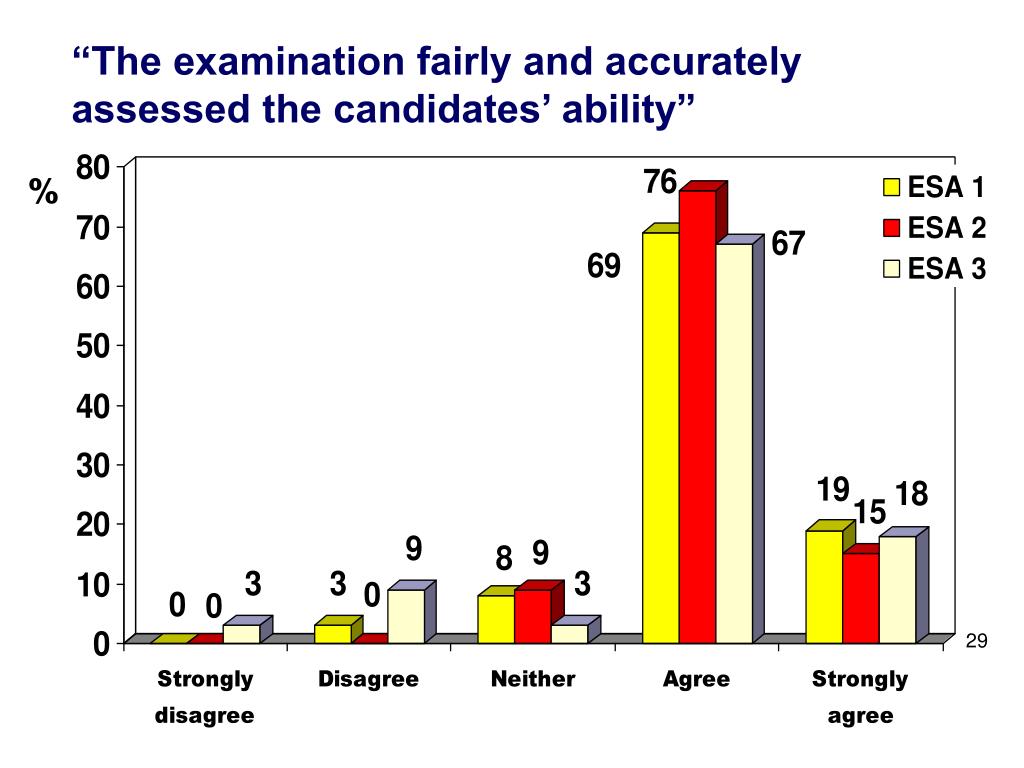 “The examination fairly and accurately assessed the candidates’ ability”

%

80
70
60
50
40
30
20
10
0

ESA 1
ESA 2
ESA 3

0 0 3
3 0 9
8 9 3
69 76 67
19 15 18

Strongly disagree
Disagree
Neither
Agree
Strongly agree

29